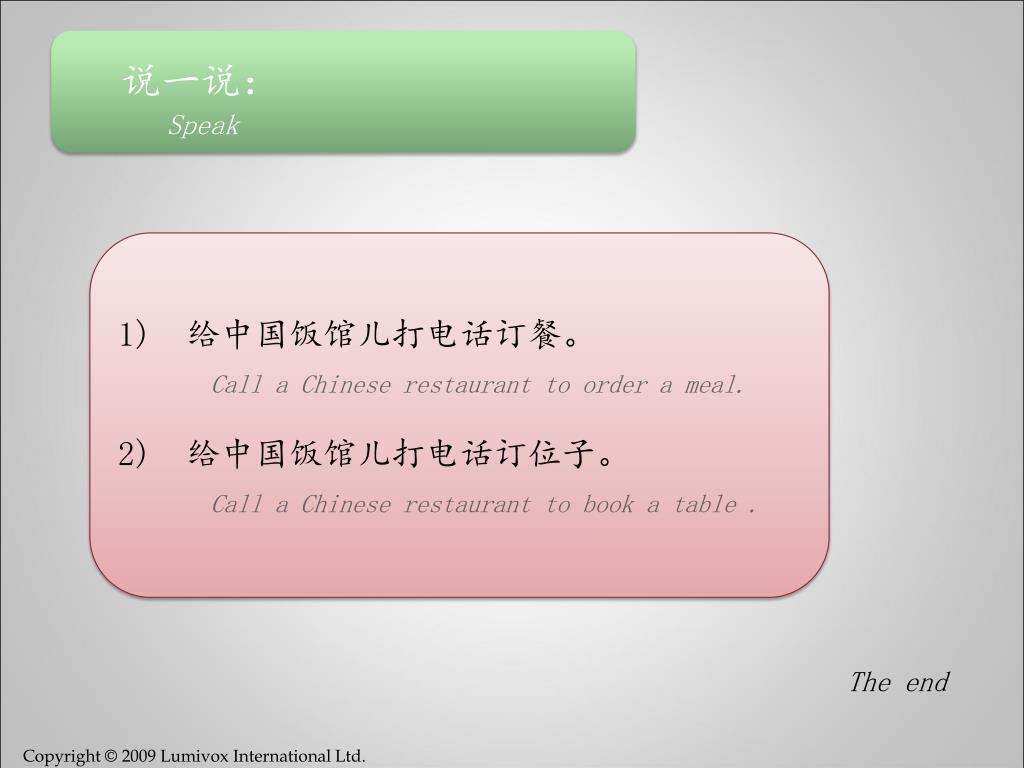 说一说：
Speak

1) 给中国饭馆儿打电话订餐。
Call a Chinese restaurant to order a meal.

2) 给中国饭馆儿打电话订位子。
Call a Chinese restaurant to book a table .

The end

Copyright © 2009 Lumivox International Ltd.